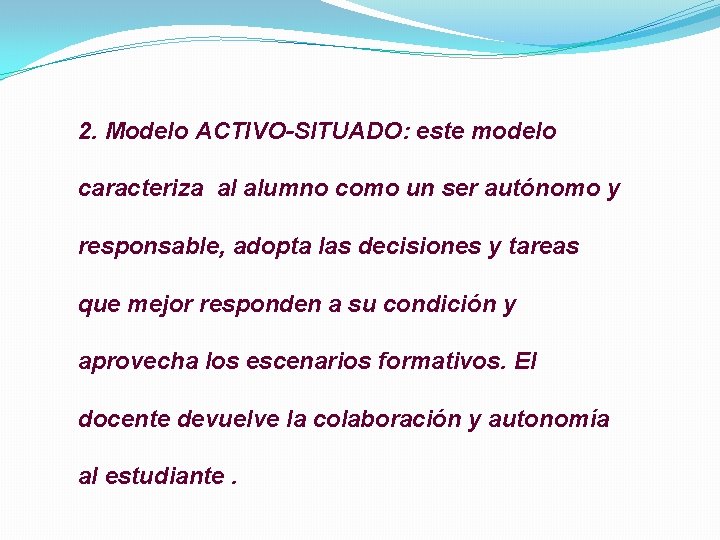 2. Modelo ACTIVO-SITUADO: este modelo caracteriza  al alumno como un ser autónomo y responsable, adopta las decisiones y tareas que mejor responden a su condición y aprovecha los escenarios formativos. El docente devuelve la colaboración y autonomía al estudiante .